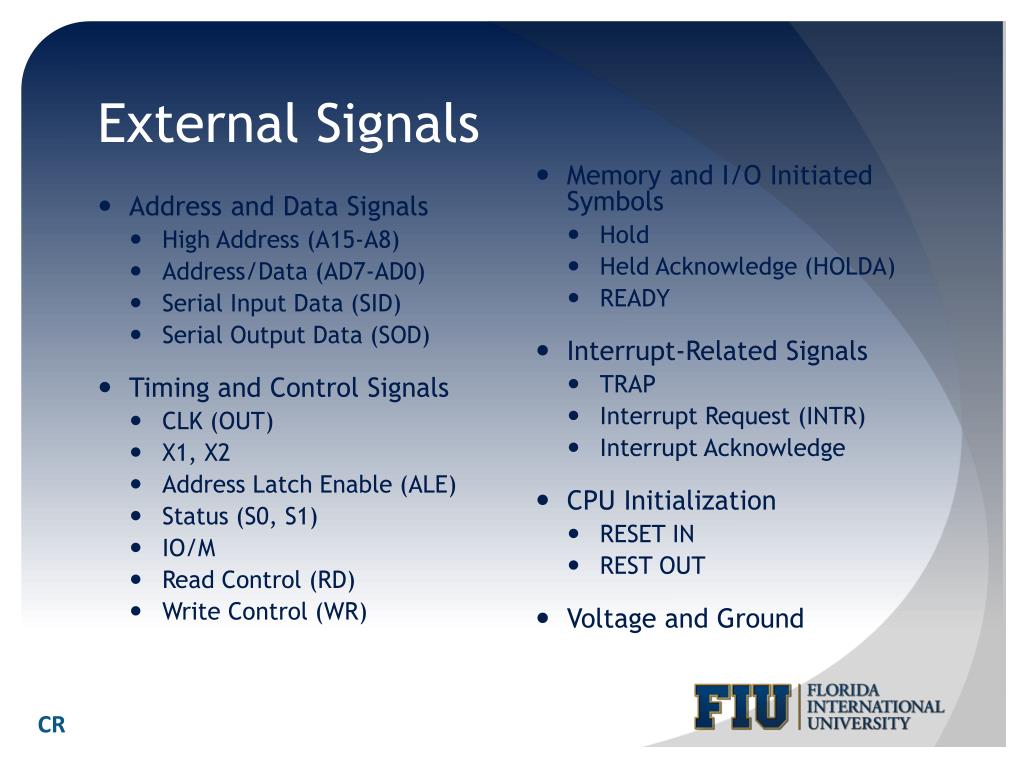 External Signals

- Address and Data Signals
  - High Address (A15-A8)
  - Address/Data (AD7-AD0)
  - Serial Input Data (SID)
  - Serial Output Data (SOD)
- Timing and Control Signals
  - CLK (OUT)
  - X1, X2
  - Address Latch Enable (ALE)
  - Status (S0, S1)
  - IO/M
  - Read Control (RD)
  - Write Control (WR)

- Memory and I/O Initiated Symbols
  - Hold
  - Held Acknowledge (HOLDA)
  - READY
- Interrupt-Related Signals
  - TRAP
  - Interrupt Request (INTR)
  - Interrupt Acknowledge
- CPU Initialization
  - RESET IN
  - REST OUT
- Voltage and Ground

CR

FIU FLORIDA INTERNATIONAL UNIVERSITY